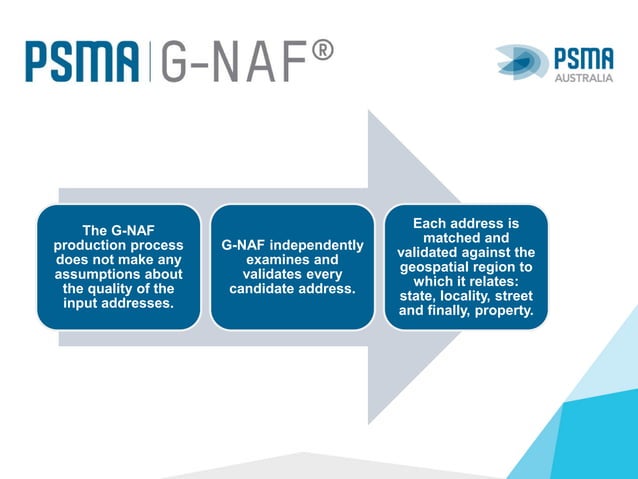 PSMA | G-NAF®

PSMA AUSTRALIA

The G-NAF production process does not make any assumptions about the quality of the input addresses.

G-NAF independently examines and validates every candidate address.

Each address is matched and validated against the geospatial region to which it relates: state, locality, street and finally, property.